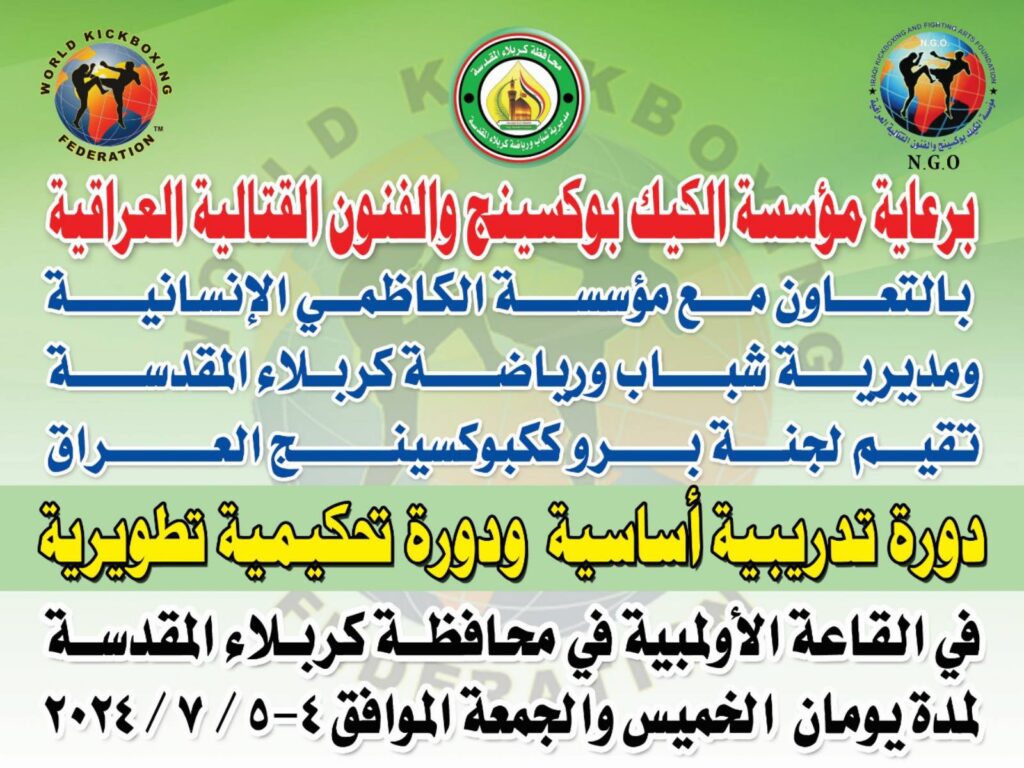 WORLD KICKBOXING FEDERATION

محافظة كربلاء المقدسة
مديرية شباب ورياضة كربلاء المقدسة

IRAQI KICKBOXING AND FIGHTING ARTS FOUNDATION
N.G.O
مؤسسة الكيك بوكسينج والفنون القتالية العراقية
N.G.O

برعاية مؤسسة الكيك بوكسينج والفنون القتالية العراقية
بالتعاون مع مؤسسة الكاظمي الإنسانية
ومديرية شباب ورياضة كربلاء المقدسة
تقيم لجنة بروككبوكسينج العراق

دورة تدريبية أساسية ودورة تحكيمية تطويرية

في القاعة الأولمبية في محافظة كربلاء المقدسة
لمدة يومان الخميس والجمعة الموافق ٤-٥ / ٧ / ٢٠٢٤